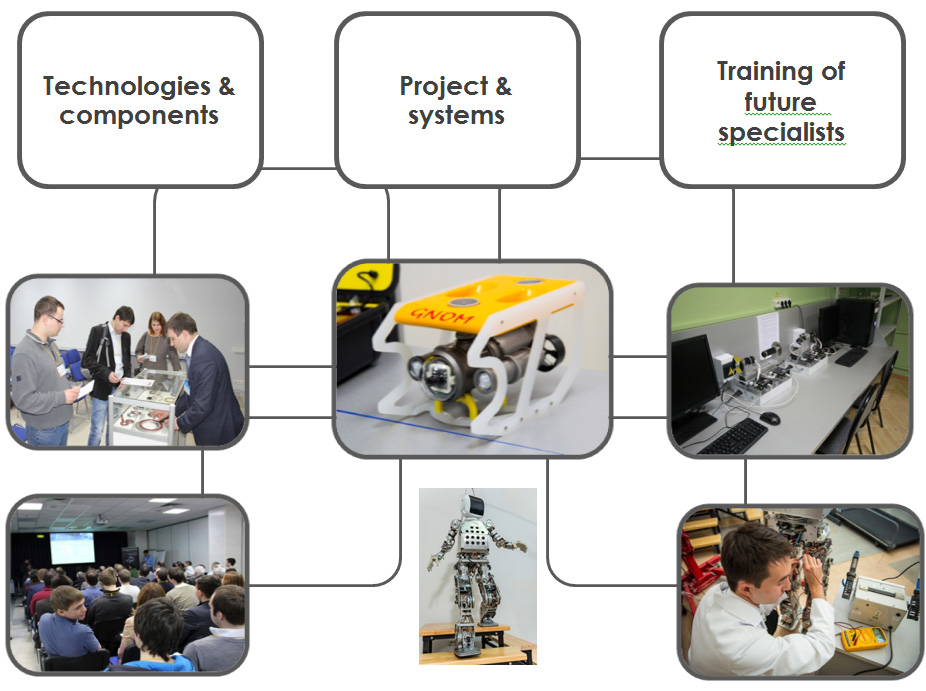 Technologies & components

Project & systems

Training of future specialists

GNOM